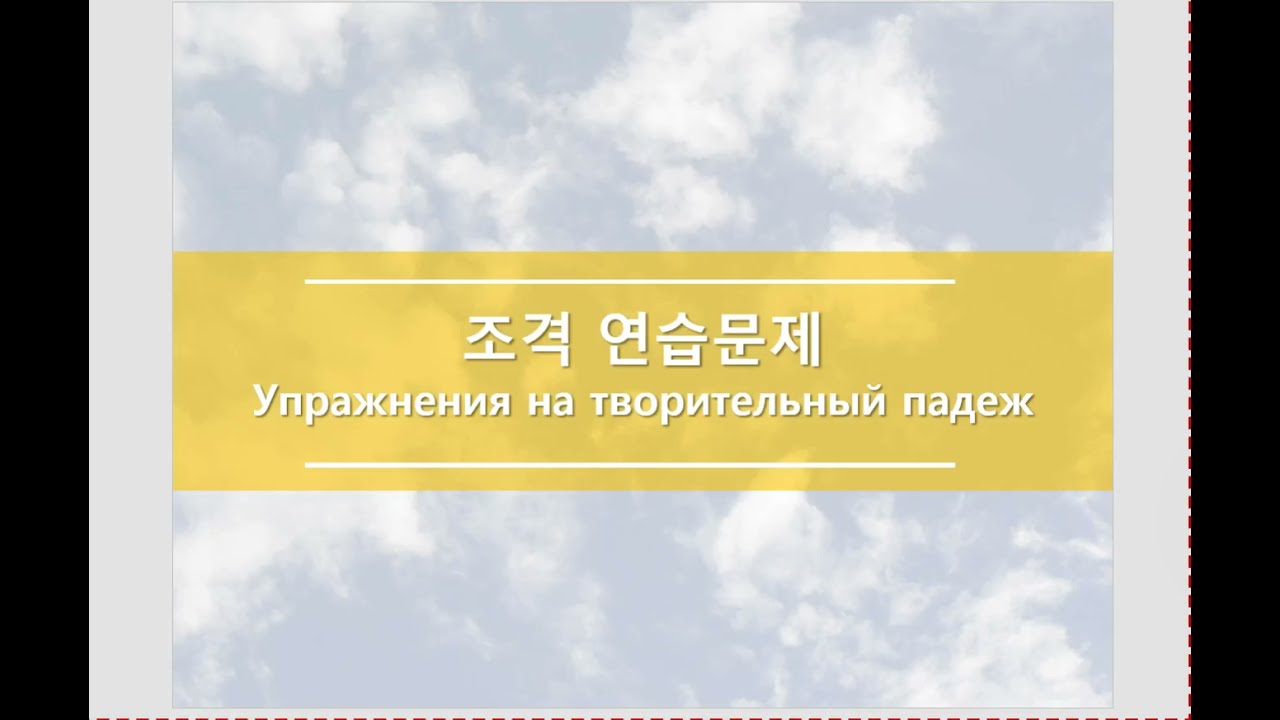 조격 연습문제
Упражнения на творительный падеж